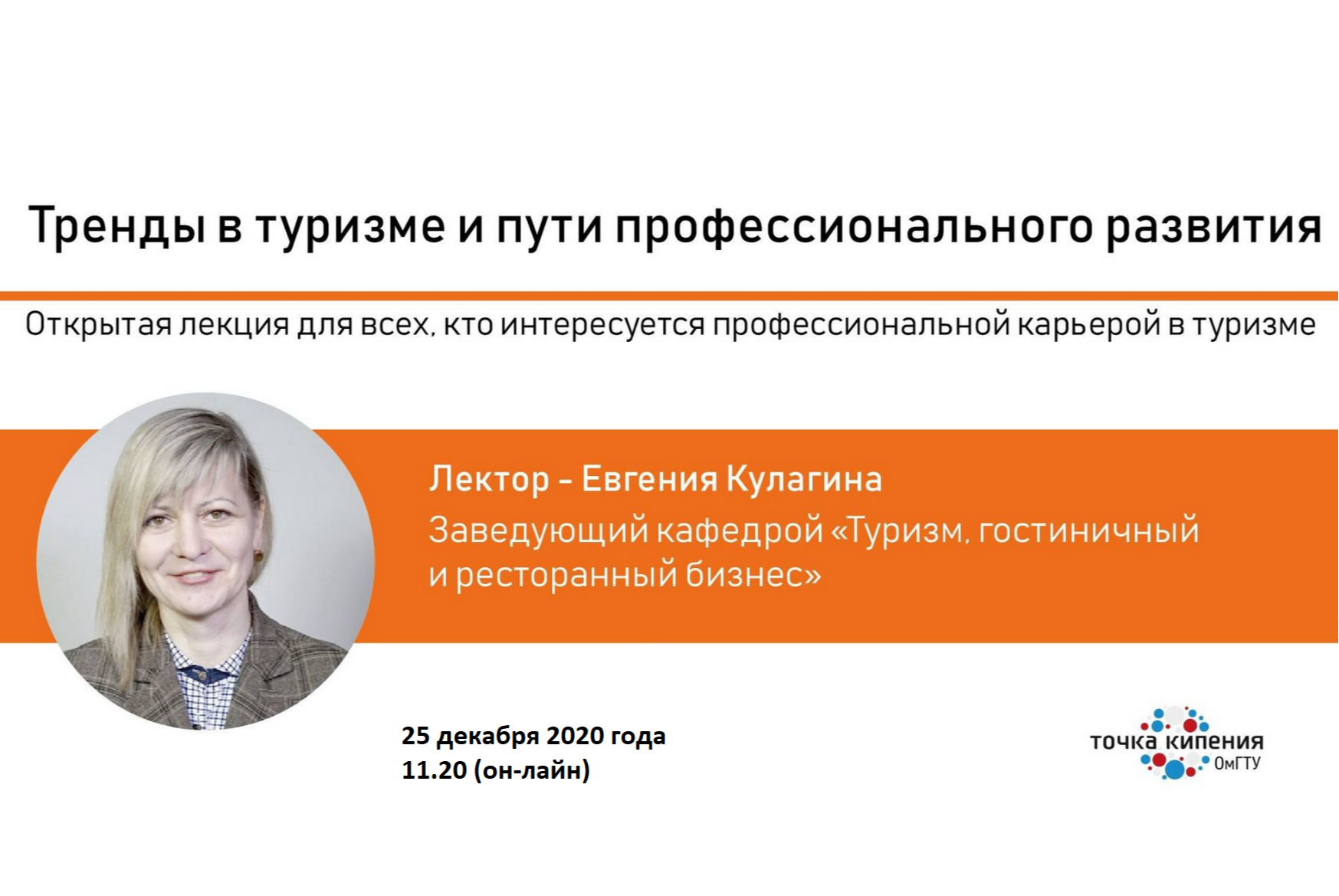 Тренды в туризме и пути профессионального развития

Открытая лекция для всех, кто интересуется профессиональной карьерой в туризме

Лектор – Евгения Кулагина
Заведующий кафедрой «Туризм, гостиничный и ресторанный бизнес»

25 декабря 2020 года
11.20 (он-лайн)

точка кипения ОмГТУ